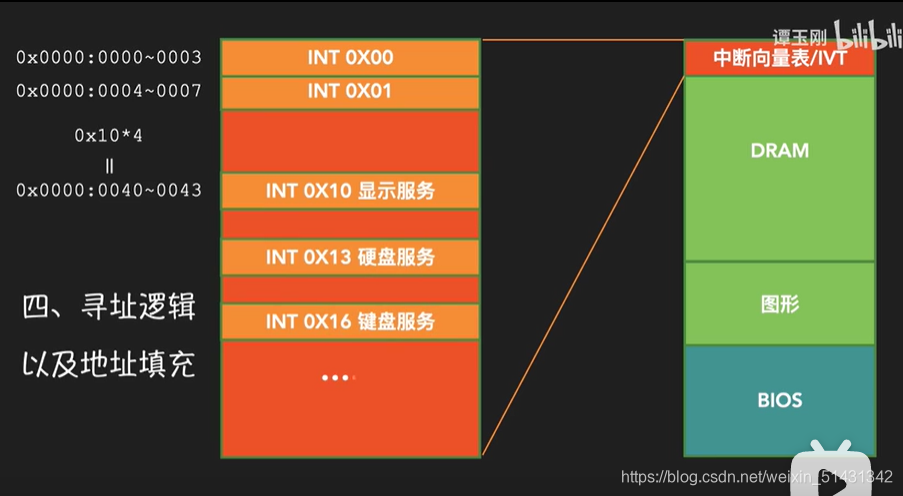 谭玉刚 bilibili

0x0000:0000~0003
0x0000:0004~0007
0x10*4
||
0x0000:0040~0043

四、寻址逻辑
以及地址填充

INT 0X00
INT 0X01
INT 0X10 显示服务
INT 0X13 硬盘服务
INT 0X16 键盘服务
...

中断向量表/IVT
DRAM
图形
BIOS

https://blog.csdn.net/weixin_51431342